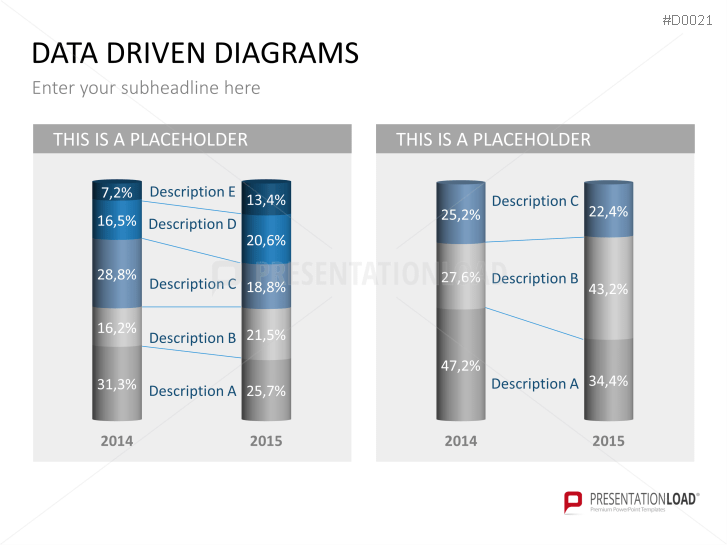 #D0021

DATA DRIVEN DIAGRAMS

Enter your subheadline here

THIS IS A PLACEHOLDER

7,2%
16,5%
28,8%
16,2%
31,3%

Description E
Description D
Description C
Description B
Description A

13,4%
20,6%
18,8%
21,5%
25,7%

2014
2015

THIS IS A PLACEHOLDER

25,2%
27,6%
47,2%

Description C
Description B
Description A

22,4%
43,2%
34,4%

2014
2015

PRESENTATIONLOAD
PRESENTATIONLOAD®
Premium PowerPoint Templates